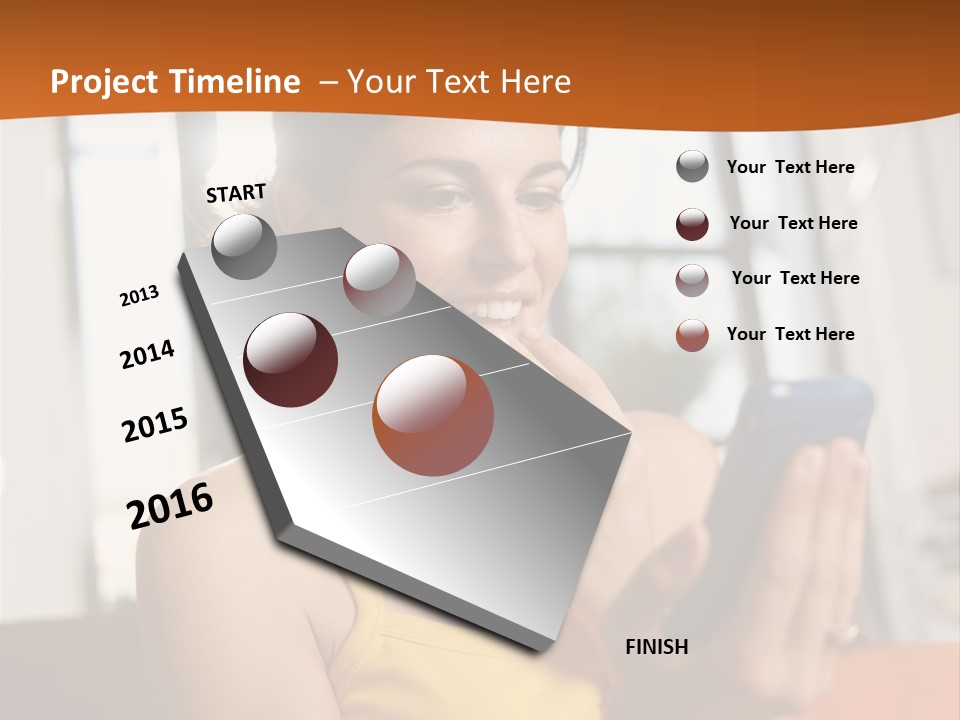 Project Timeline – Your Text Here

START

2013

2014

2015

2016

FINISH

Your Text Here

Your Text Here

Your Text Here

Your Text Here